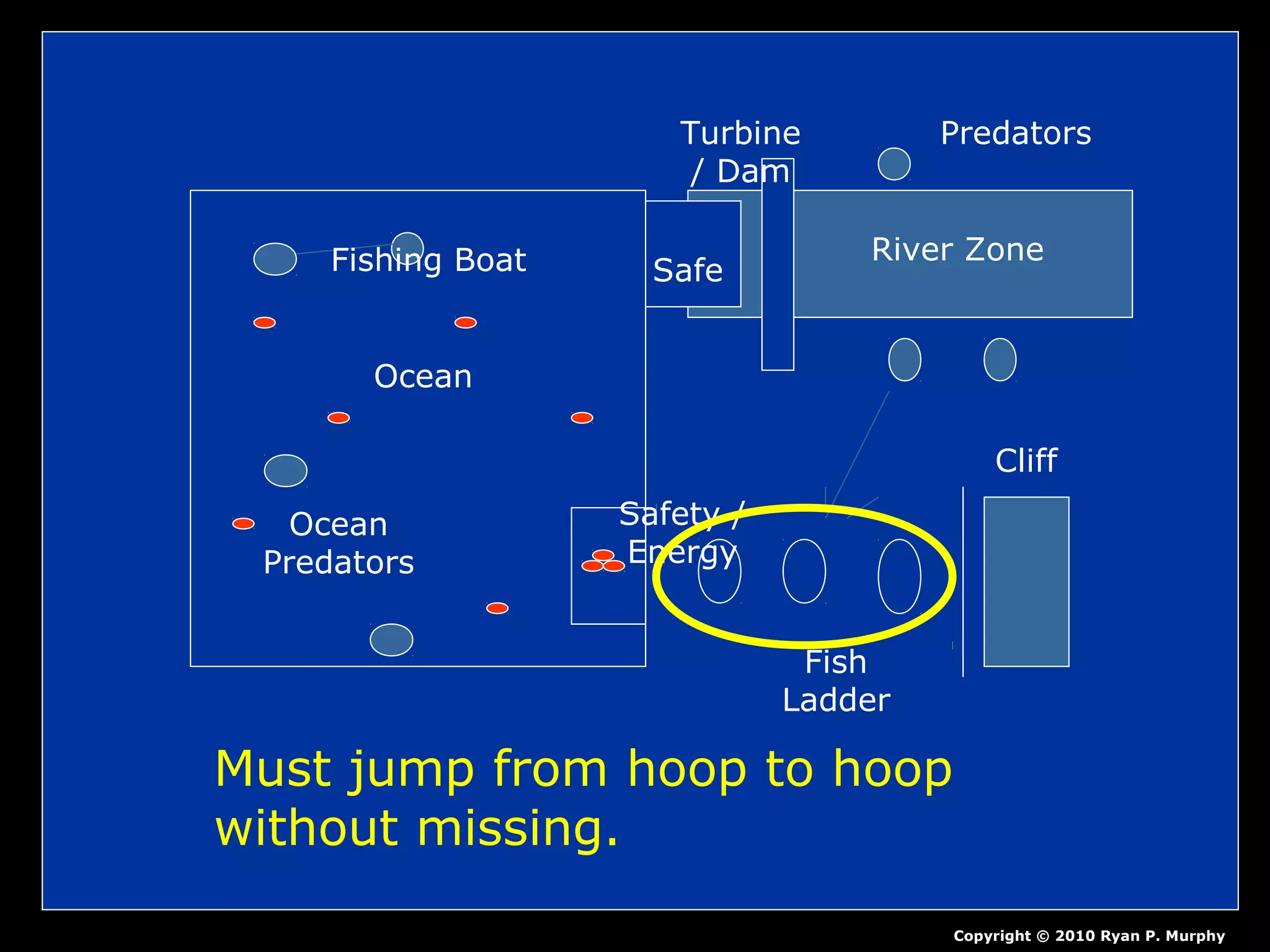 Turbine / Dam

Predators

Fishing Boat

Safe

River Zone

Ocean

Cliff

Ocean Predators

Safety / Energy

Fish Ladder

Must jump from hoop to hoop without missing.

Copyright © 2010 Ryan P. Murphy